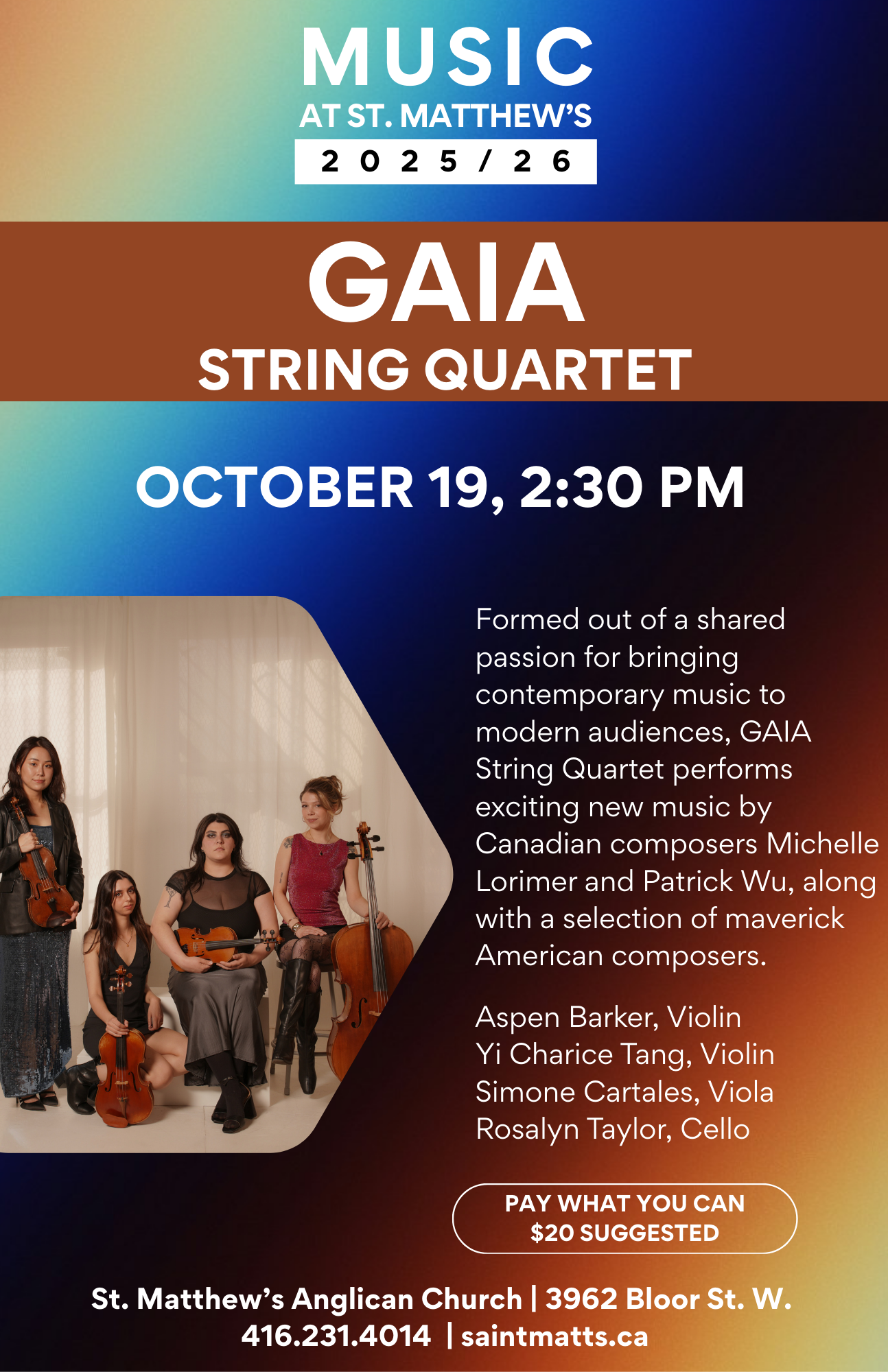 MUSIC
AT ST. MATTHEW'S
2025/26

GAIA
STRING QUARTET

OCTOBER 19, 2:30 PM

Formed out of a shared passion for bringing contemporary music to modern audiences, GAIA String Quartet performs exciting new music by Canadian composers Michelle Lorimer and Patrick Wu, along with a selection of maverick American composers.

Aspen Barker, Violin
Yi Charice Tang, Violin
Simone Cartales, Viola
Rosalyn Taylor, Cello

PAY WHAT YOU CAN
$20 SUGGESTED

St. Matthew's Anglican Church | 3962 Bloor St. W.
416.231.4014 | saintmatts.ca